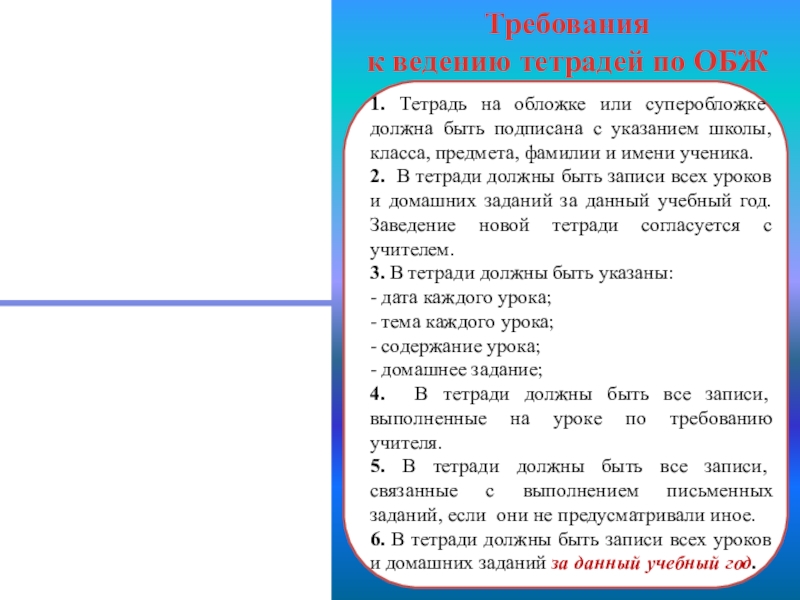 Требования
к ведению тетрадей по ОБЖ

1. Тетрадь на обложке или суперобложке должна быть подписана с указанием школы, класса, предмета, фамилии и имени ученика.
2. В тетради должны быть записи всех уроков и домашних заданий за данный учебный год. Заведение новой тетради согласуется с учителем.
3. В тетради должны быть указаны:
- дата каждого урока;
- тема каждого урока;
- содержание урока;
- домашнее задание;
4. В тетради должны быть все записи, выполненные на уроке по требованию учителя.
5. В тетради должны быть все записи, связанные с выполнением письменных заданий, если они не предусматривали иное.
6. В тетради должны быть записи всех уроков и домашних заданий за данный учебный год.